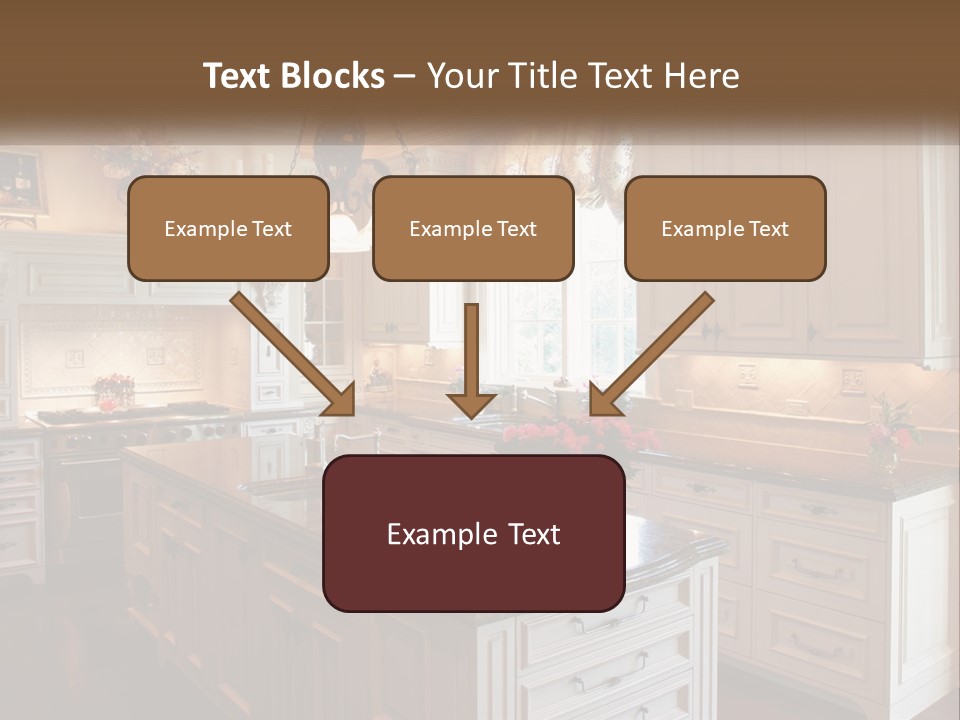 Text Blocks – Your Title Text Here

Example Text

Example Text

Example Text

Example Text